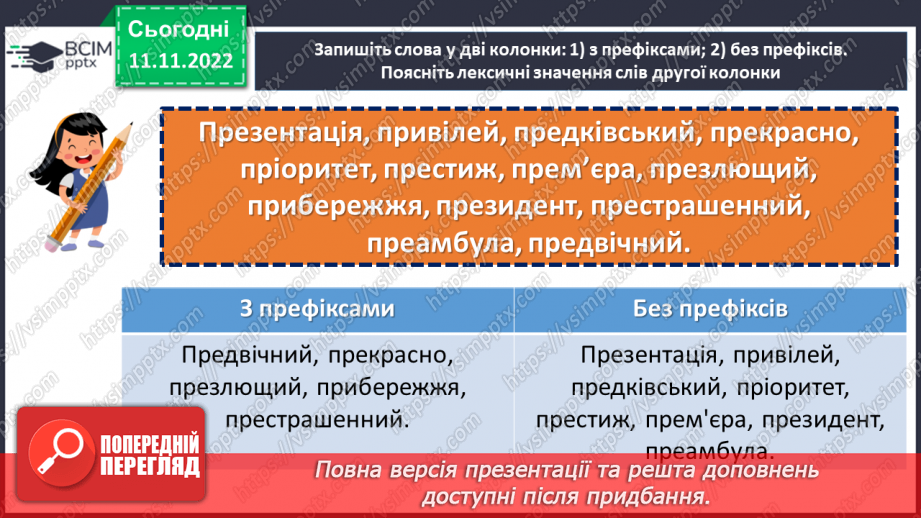 ВСІМ pptx

Сьогодні 11.11.2022

Запишіть слова у дві колонки: 1) з префіксами; 2) без префіксів. Поясніть лексичні значення слів другої колонки

Презентація, привілей, предківський, прекрасно, пріоритет, престиж, прем'єра, презлющий, прибережжя, президент, престрашенний, преамбула, предвічний.

| З префіксами | Без префіксів |
|---|---|
| Предвічний, прекрасно, презлющий, прибережжя, престрашенний. | Презентація, привілей, предківський, пріоритет, престиж, прем'єра, президент, преамбула. |

ПОПЕРЕДНІЙ ПЕРЕГЛЯД

Повна версія презентації та решта доповнень доступні після придбання.

https://vsimpptx.com